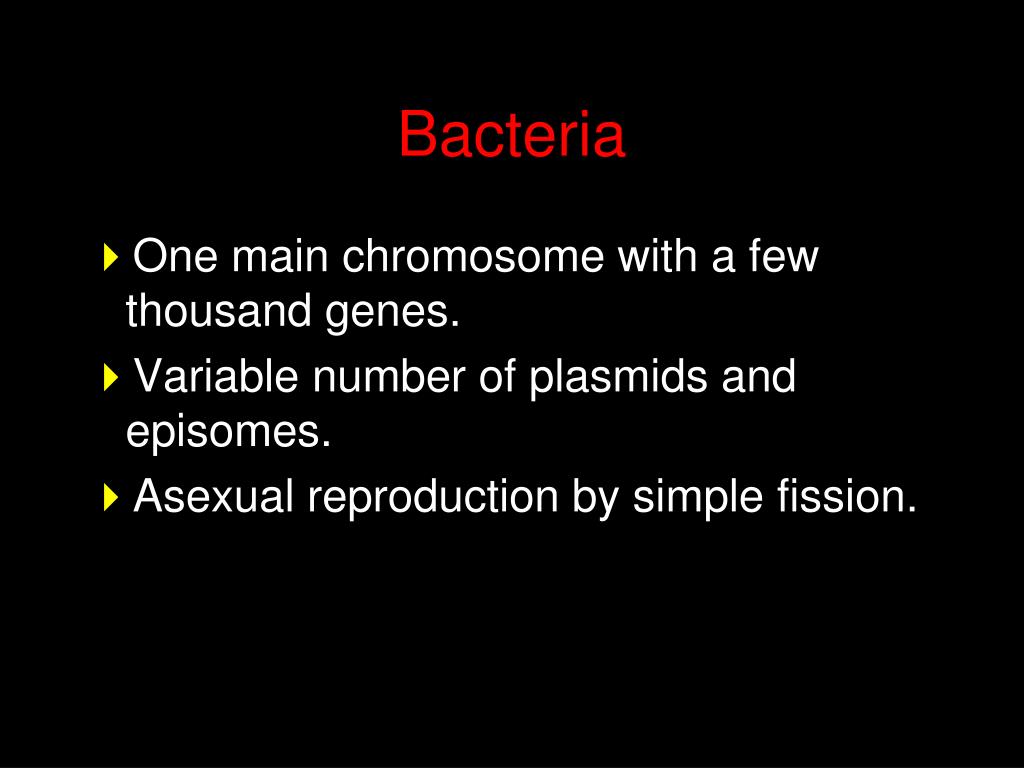 Bacteria

One main chromosome with a few thousand genes.

Variable number of plasmids and episomes.

Asexual reproduction by simple fission.